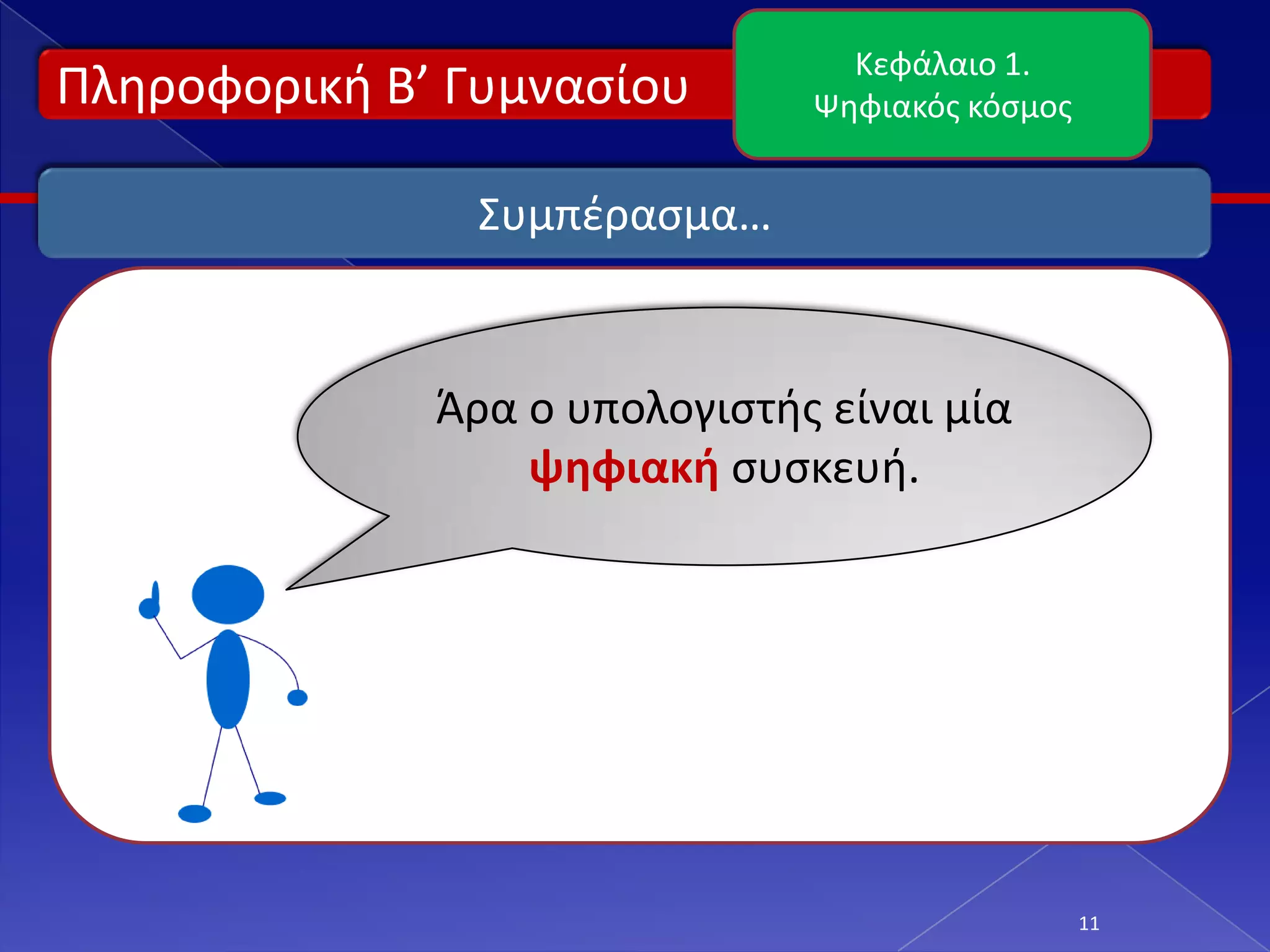 Πληροφορική Β’ Γυμνασίου

Κεφάλαιο 1.
Ψηφιακός κόσμος

Συμπέρασμα…

Άρα ο υπολογιστής είναι μία ψηφιακή συσκευή.

11